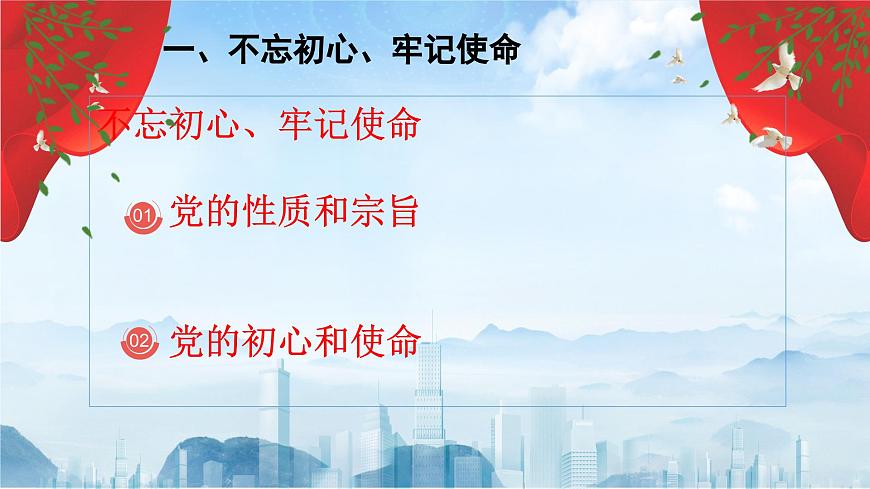 一、不忘初心、牢记使命

不忘初心、牢记使命

01 党的性质和宗旨

02 党的初心和使命